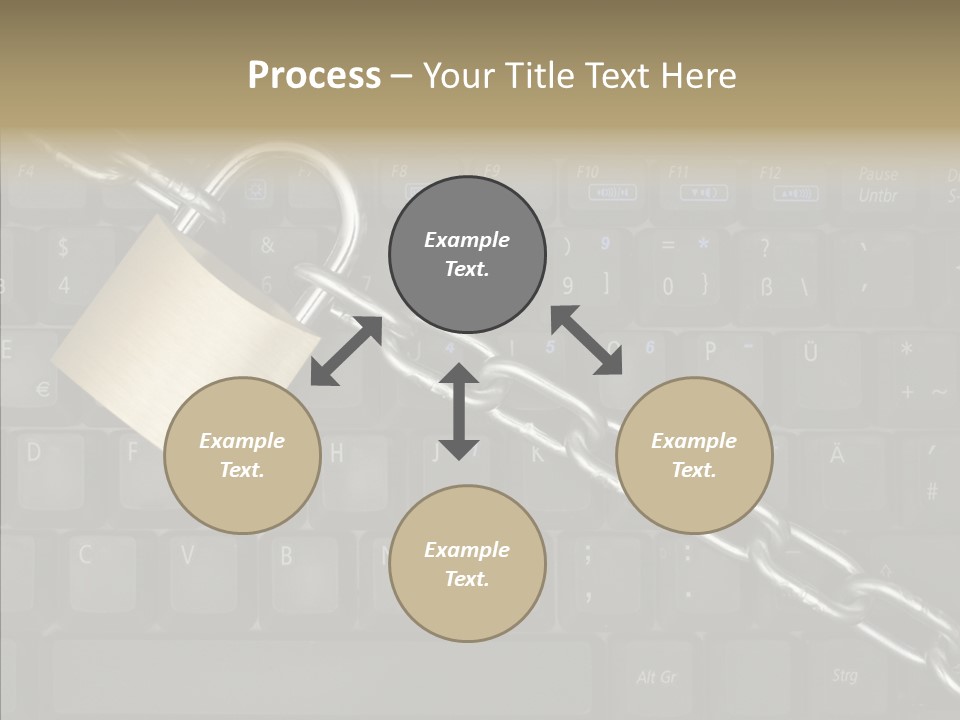 Process – Your Title Text Here

Example Text.

Example Text.

Example Text.

Example Text.